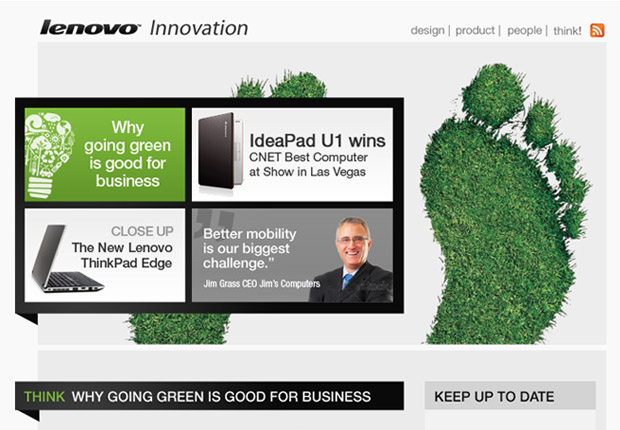 lenovo Innovation

design | product | people | think!

Why going green is good for business

IdeaPad U1 wins
CNET Best Computer at Show in Las Vegas

CLOSE UP
The New Lenovo ThinkPad Edge

Better mobility is our biggest challenge."
Jim Grass CEO Jim's Computers

THINK WHY GOING GREEN IS GOOD FOR BUSINESS

KEEP UP TO DATE